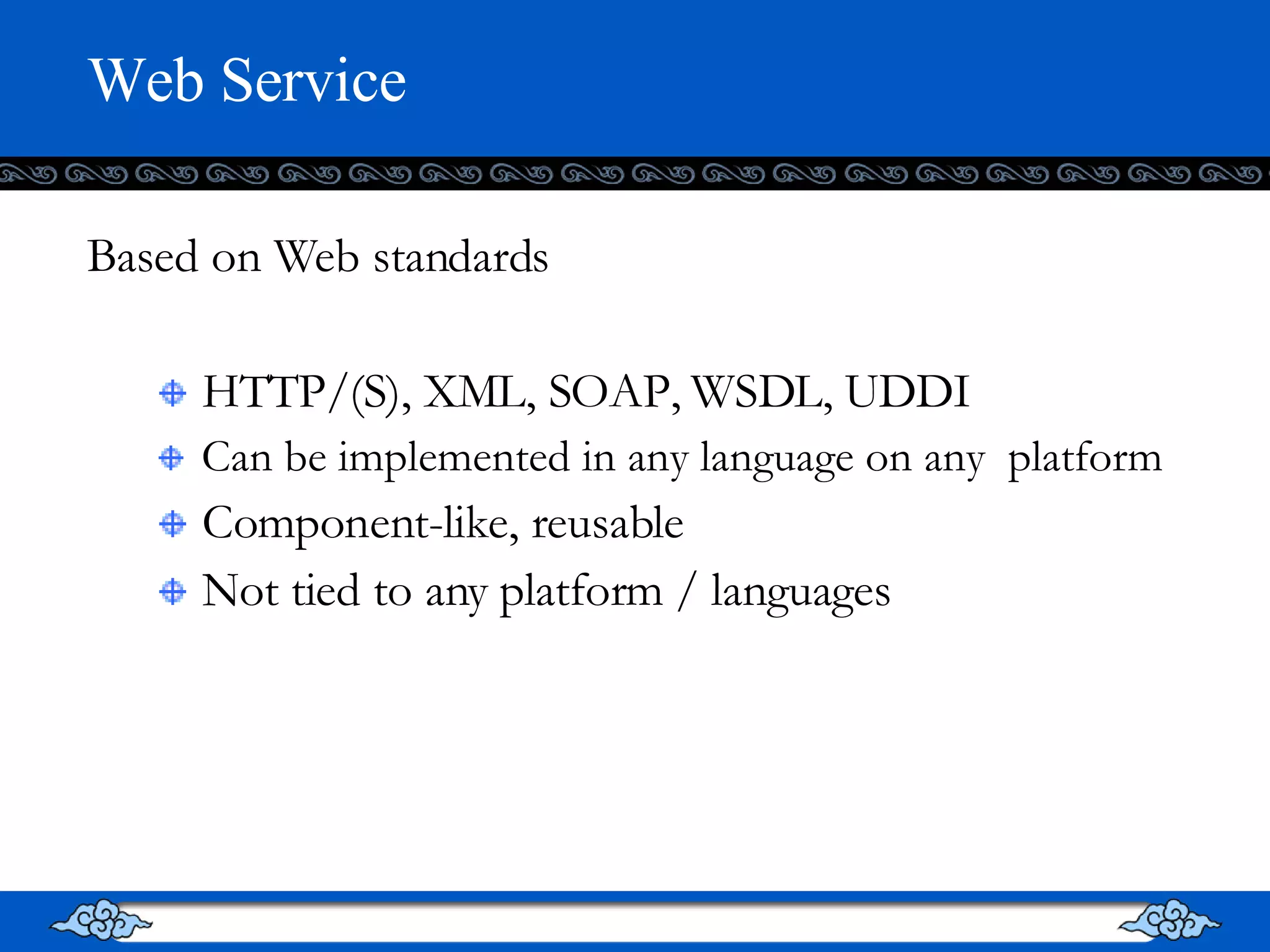 Web Service

Based on Web standards

HTTP/(S), XML, SOAP, WSDL, UDDI
Can be implemented in any language on any platform
Component-like, reusable
Not tied to any platform / languages